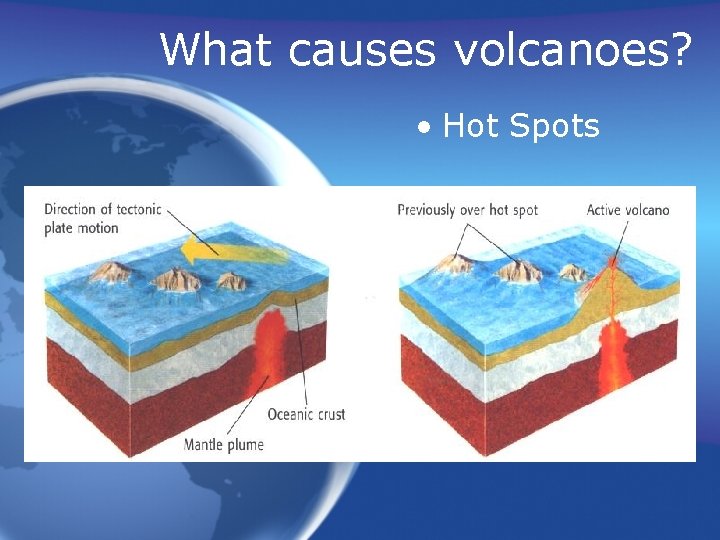 What causes volcanoes?

• Hot Spots

Direction of tectonic plate motion

Oceanic crust

Mantle plume

Previously over hot spot

Active volcano